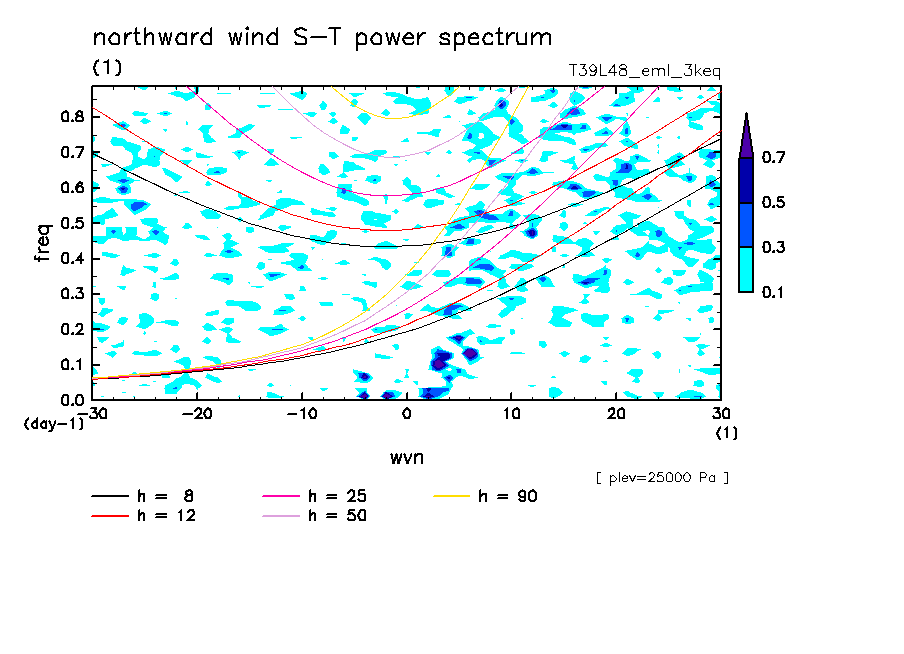 northward wind S−T power spectrum
(1)
T39L48_eml_3keq

freq
0.8
0.7
0.6
0.5
0.4
0.3
0.2
0.1
0.0
(day−1)

−30 −20 −10 0 10 20 30
(1)
wvn

0.7
0.5
0.3
0.1

[ plev=25000 Pa ]

h = 8
h = 12
h = 25
h = 50
h = 90